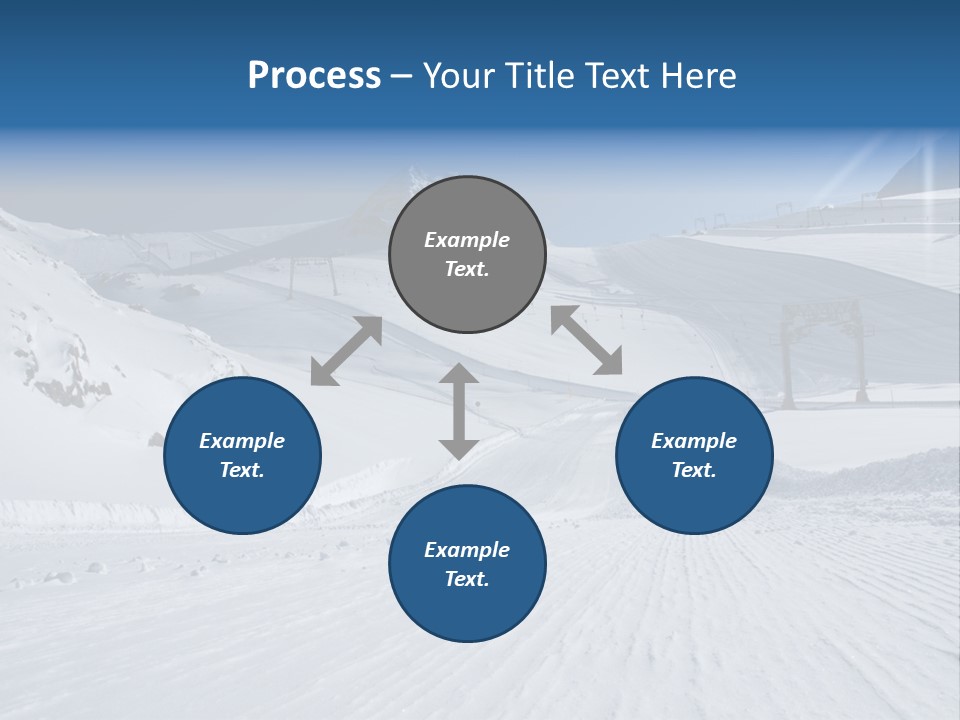 Process – Your Title Text Here

Example Text.

Example Text.

Example Text.

Example Text.